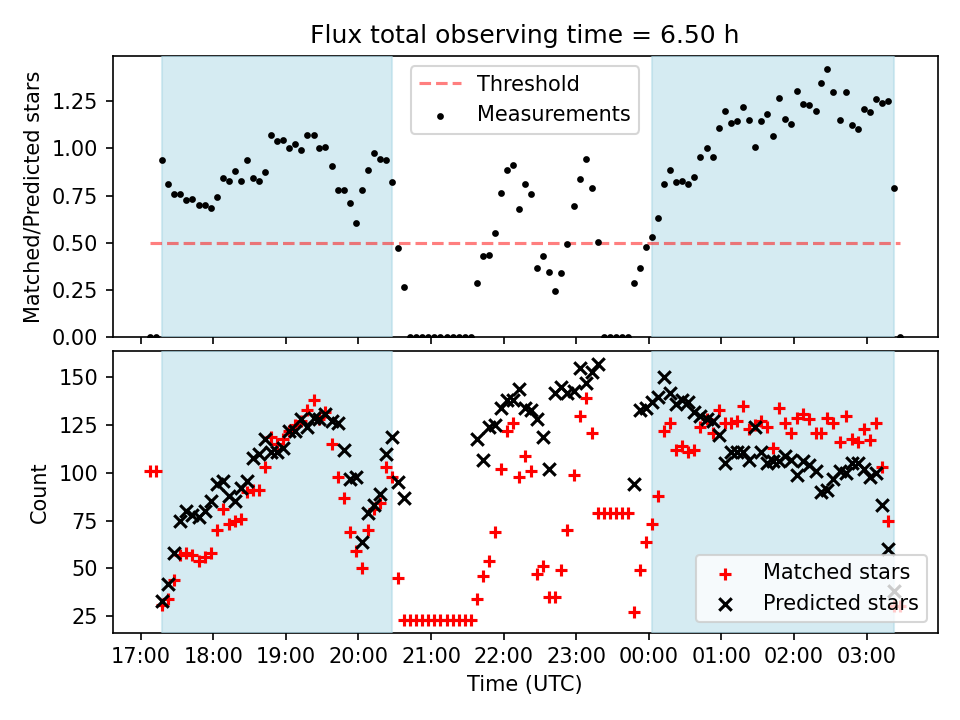 Flux total observing time = 6.50 h

Matched/Predicted stars

1.25
1.00
0.75
0.50
0.25
0.00

Threshold
Measurements

Count

150
125
100
75
50
25

Matched stars
Predicted stars

17:00 18:00 19:00 20:00 21:00 22:00 23:00 00:00 01:00 02:00 03:00

Time (UTC)